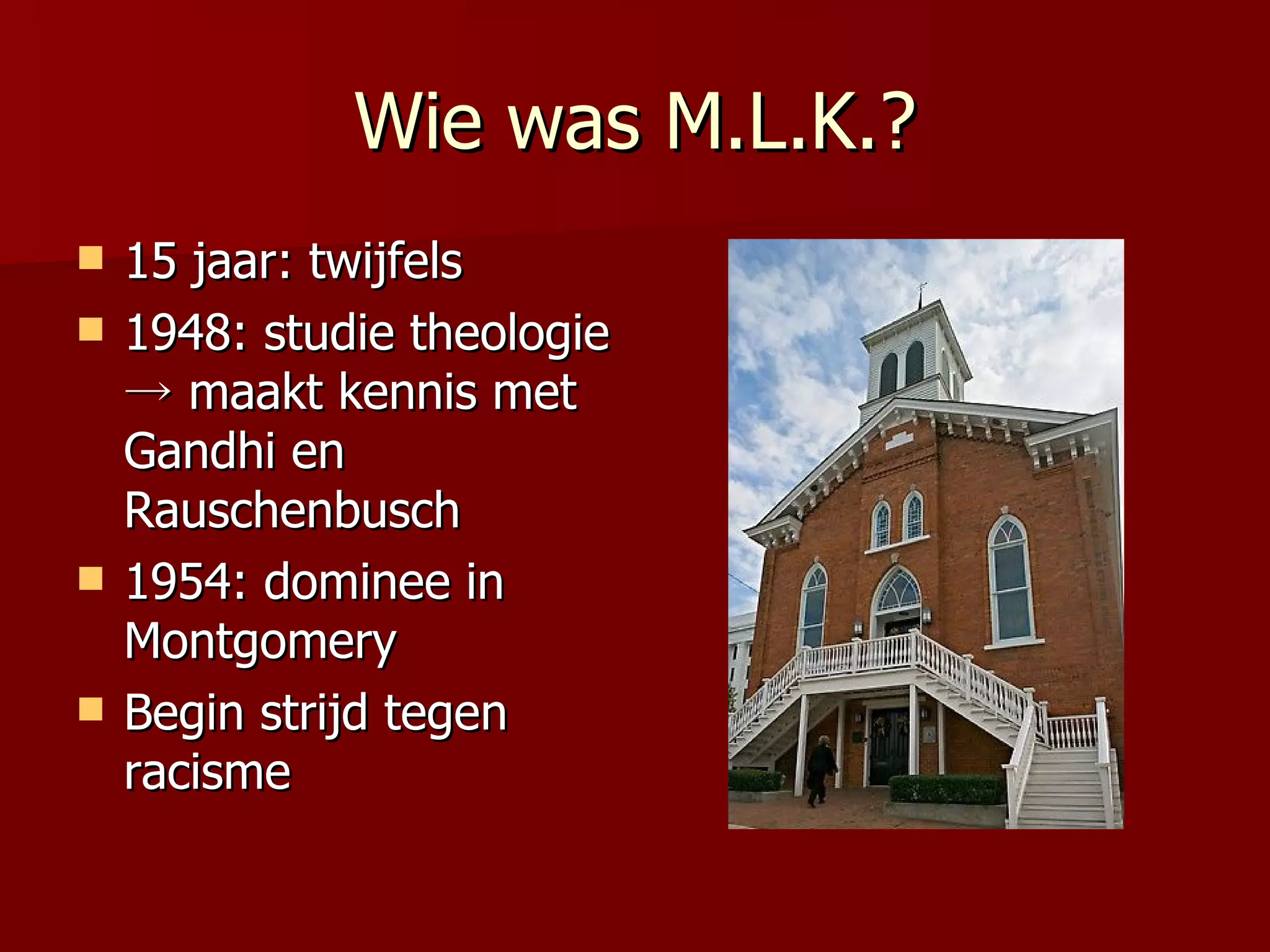 Wie was M.L.K.?

- 15 jaar: twijfels
- 1948: studie theologie → maakt kennis met Gandhi en Rauschenbusch
- 1954: dominee in Montgomery
- Begin strijd tegen racisme